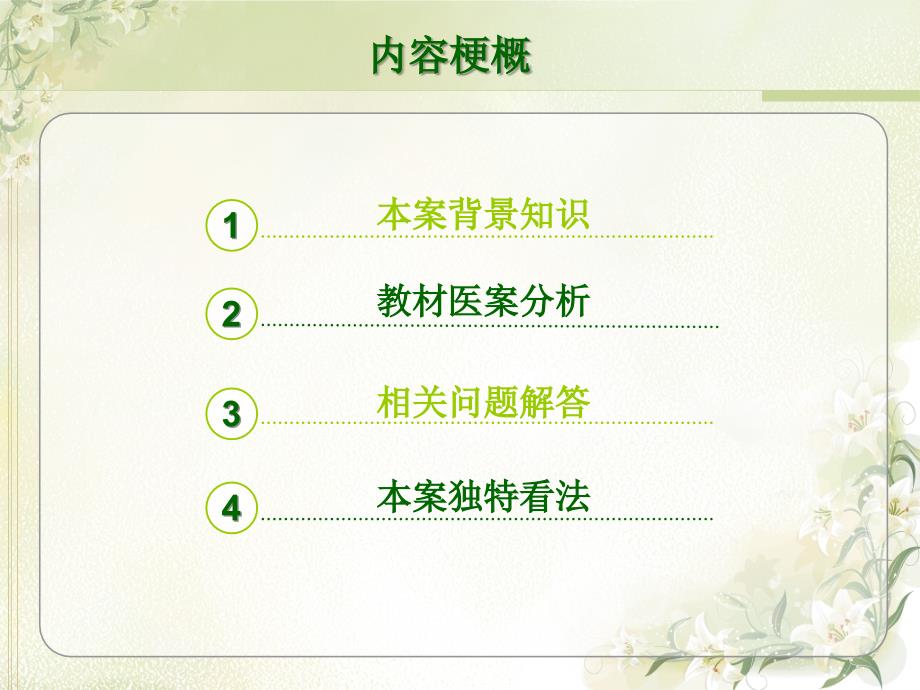 内容梗概

1 本案背景知识

2 教材医案分析

3 相关问题解答

4 本案独特看法